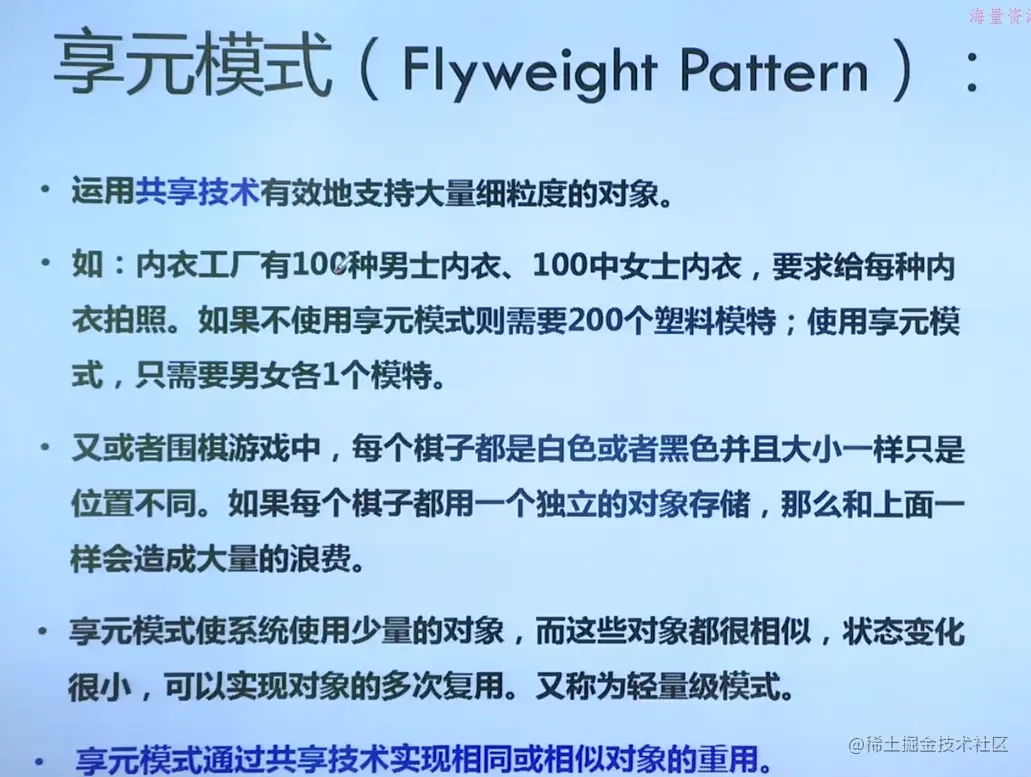 海量资

享元模式（Flyweight Pattern）：

• 运用共享技术有效地支持大量细粒度的对象。

• 如：内衣工厂有100种男士内衣、100中女士内衣，要求给每种内衣拍照。如果不使用享元模式则需要200个塑料模特；使用享元模式，只需要男女各1个模特。

• 又或者围棋游戏中，每个棋子都是白色或者黑色并且大小一样只是位置不同。如果每个棋子都用一个独立的对象存储，那么和上面一样会造成大量的浪费。

• 享元模式使系统使用少量的对象，而这些对象都很相似，状态变化很小，可以实现对象的多次复用。又称为轻量级模式。

• 享元模式通过共享技术实现相同或相似对象的重用。

@稀土掘金技术社区